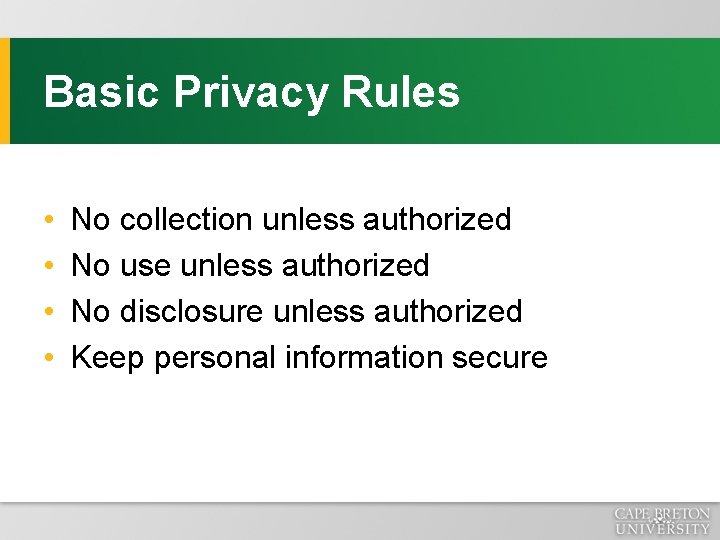 Basic Privacy Rules

• No collection unless authorized
• No use unless authorized
• No disclosure unless authorized
• Keep personal information secure

CAPE BRETON
UNIVERSITY